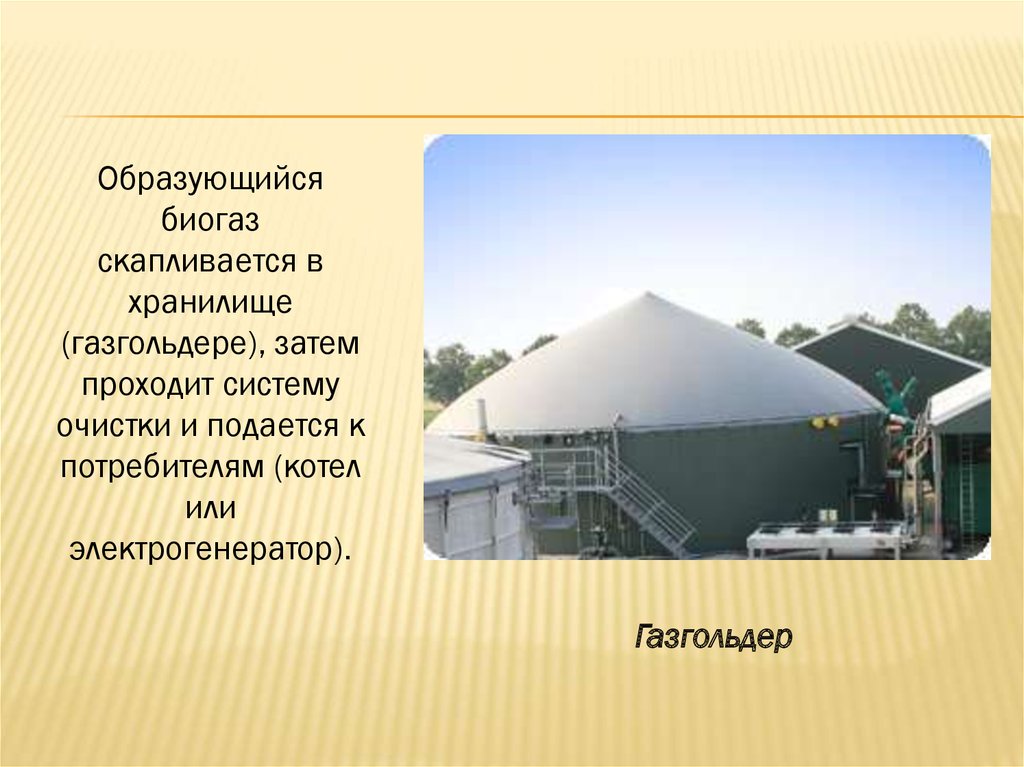 Образующийся биогаз скапливается в хранилище (газгольдере), затем проходит систему очистки и подается к потребителям (котел или электрогенератор).

Газгольдер